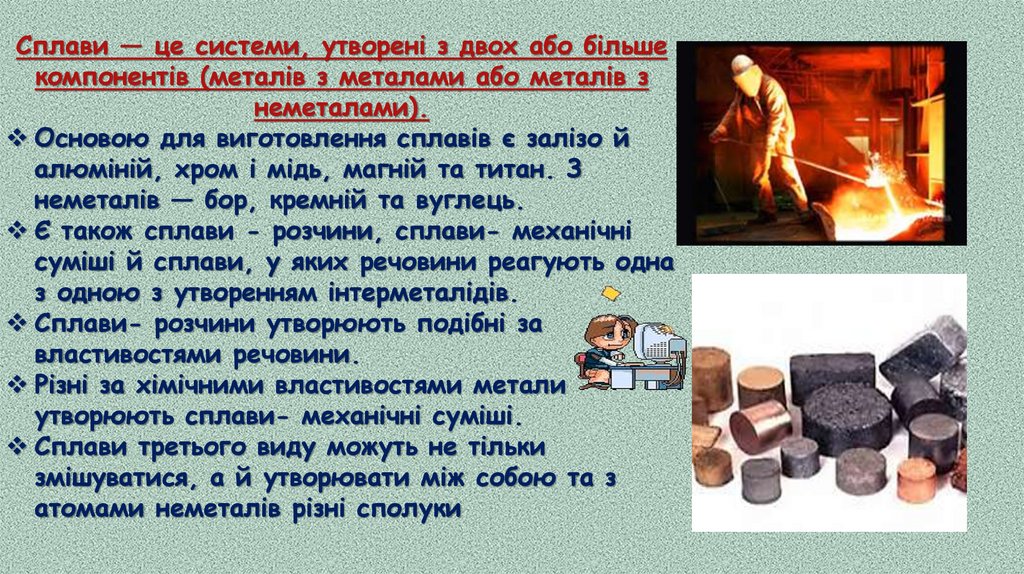 Сплави — це системи, утворені з двох або більше компонентів (металів з металами або металів з неметалами).

❖ Основою для виготовлення сплавів є залізо й алюміній, хром і мідь, магній та титан. З неметалів — бор, кремній та вуглець.
❖ Є також сплави - розчини, сплави- механічні суміші й сплави, у яких речовини реагують одна з одною з утворенням інтерметалідів.
❖ Сплави- розчини утворюють подібні за властивостями речовини.
❖ Різні за хімічними властивостями метали утворюють сплави- механічні суміші.
❖ Сплави третього виду можуть не тільки змішуватися, а й утворювати між собою та з атомами неметалів різні сполуки